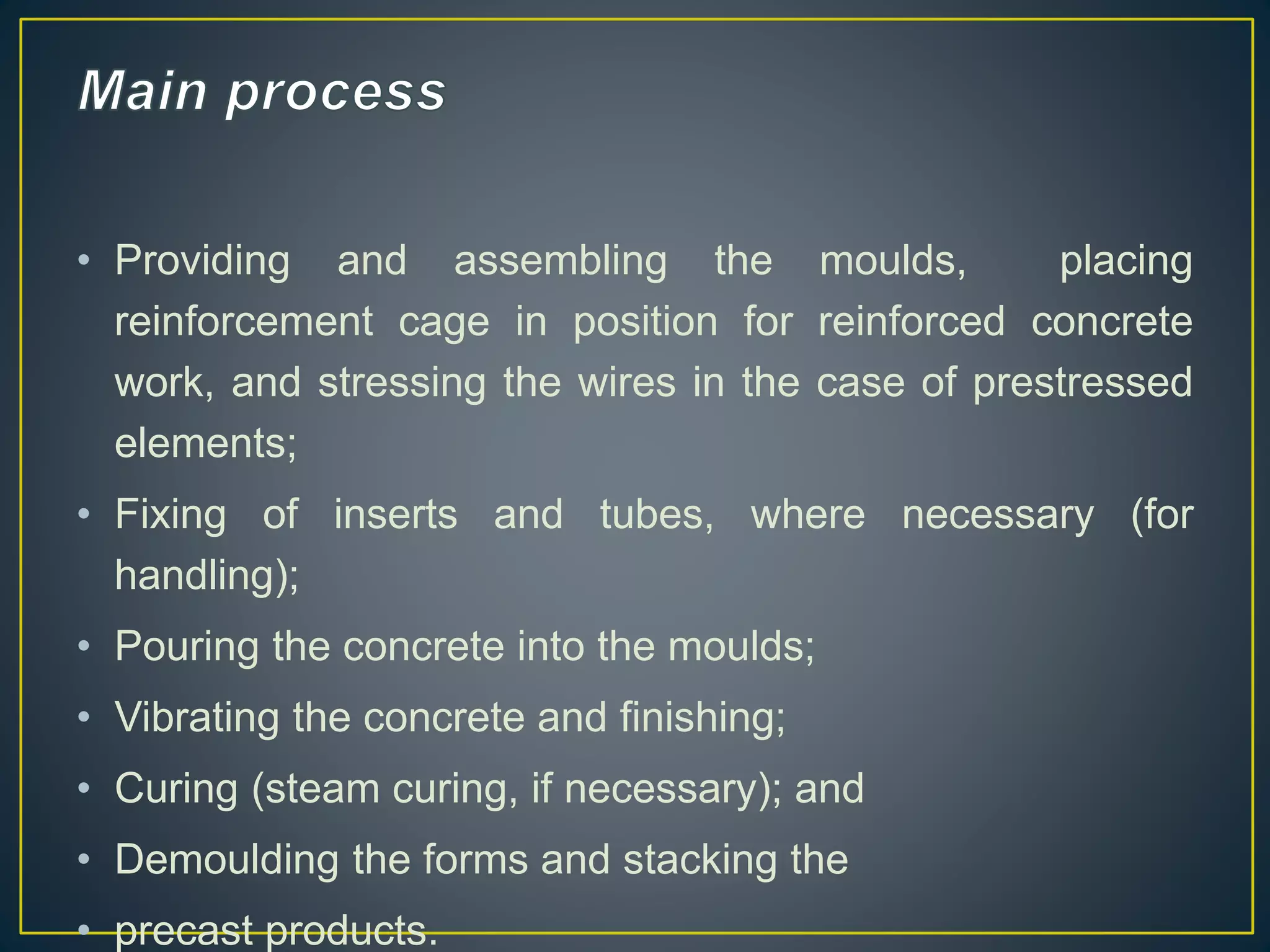 Main process

• Providing and assembling the moulds, placing reinforcement cage in position for reinforced concrete work, and stressing the wires in the case of prestressed elements;

• Fixing of inserts and tubes, where necessary (for handling);

• Pouring the concrete into the moulds;

• Vibrating the concrete and finishing;

• Curing (steam curing, if necessary); and

• Demoulding the forms and stacking the

• precast products.